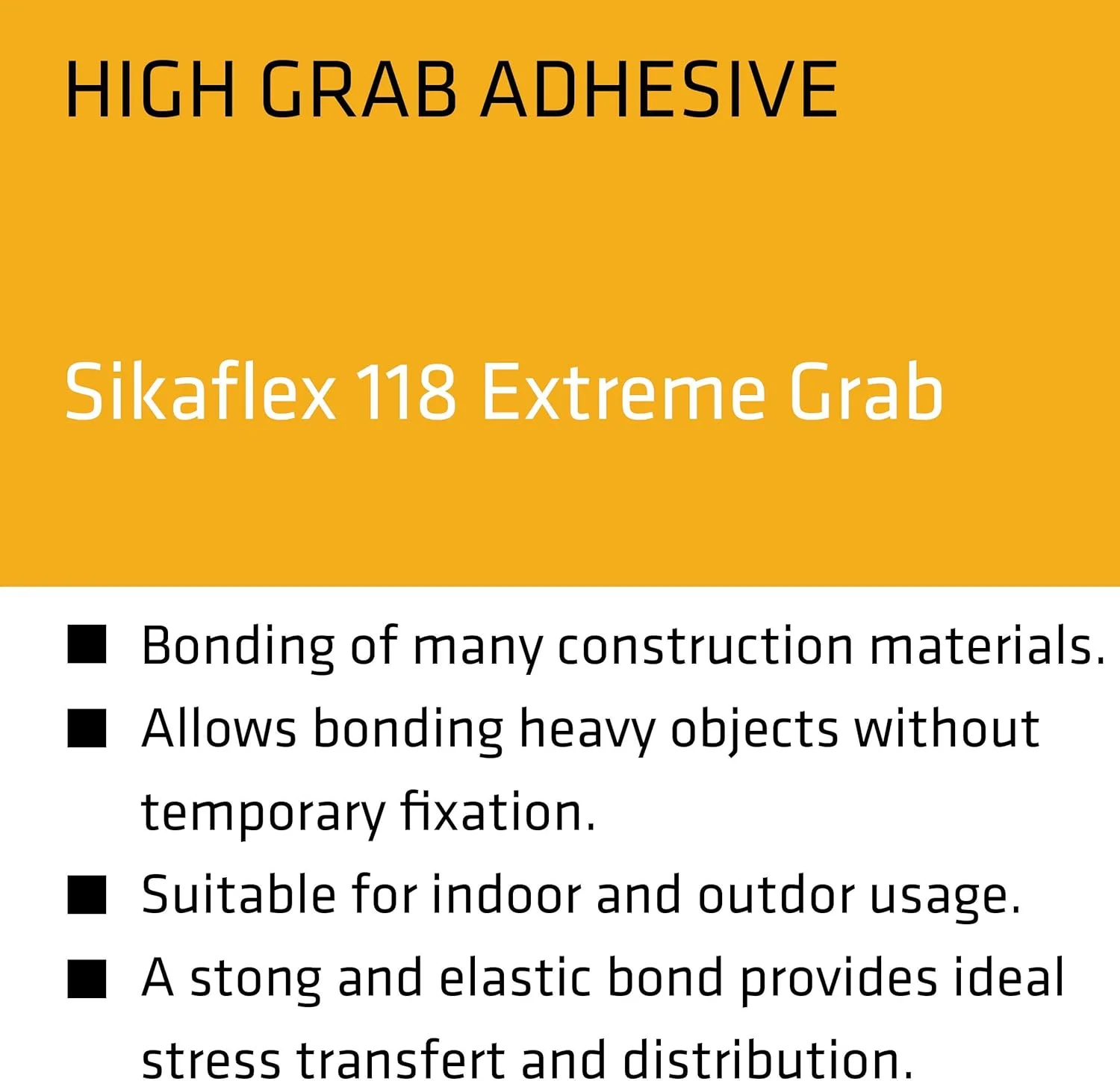 HIGH GRAB ADHESIVE

Sikaflex 118 Extreme Grab

■ Bonding of many construction materials.
■ Allows bonding heavy objects without temporary fixation.
■ Suitable for indoor and outdor usage.
■ A stong and elastic bond provides ideal stress transfert and distribution.